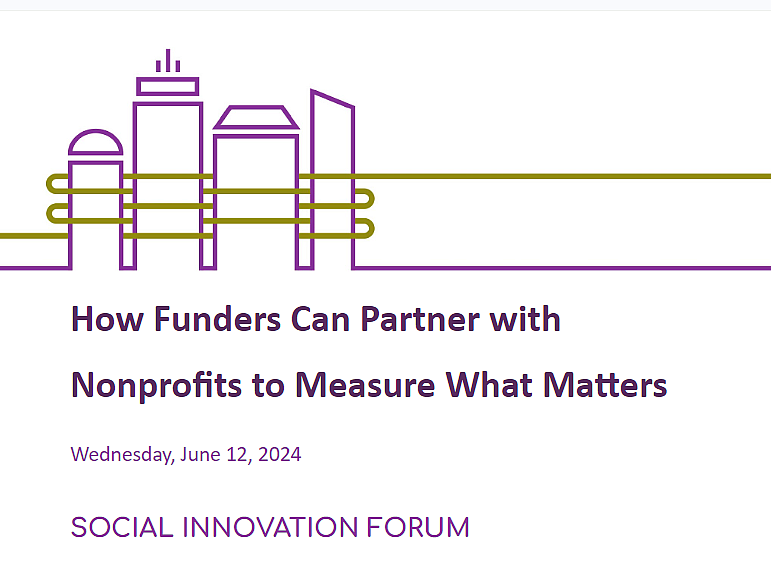 How Funders Can Partner with

Nonprofits to Measure What Matters

Wednesday, June 12, 2024

SOCIAL INNOVATION FORUM